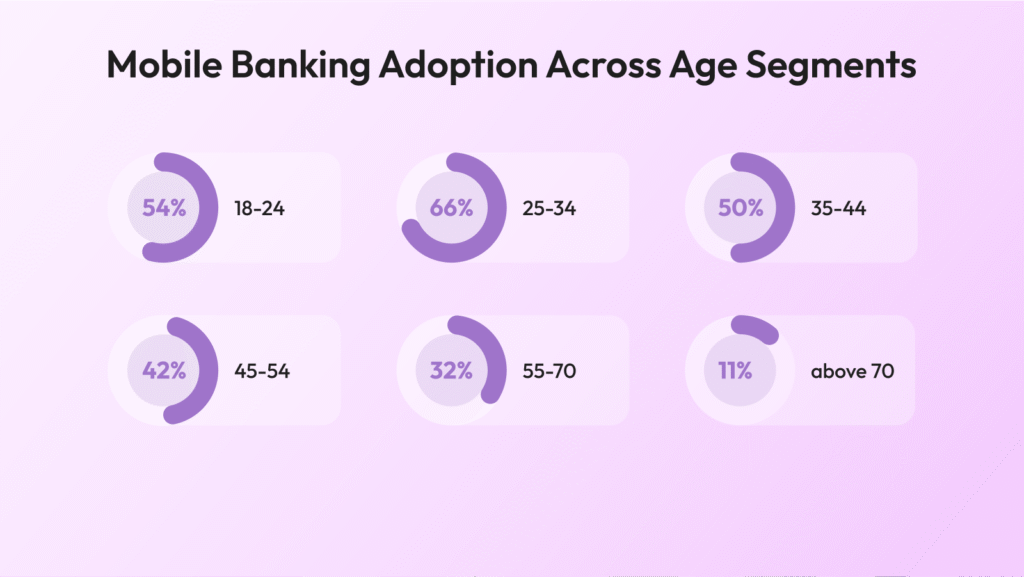 Mobile Banking Adoption Across Age Segments

54% 18-24

66% 25-34

50% 35-44

42% 45-54

32% 55-70

11% above 70